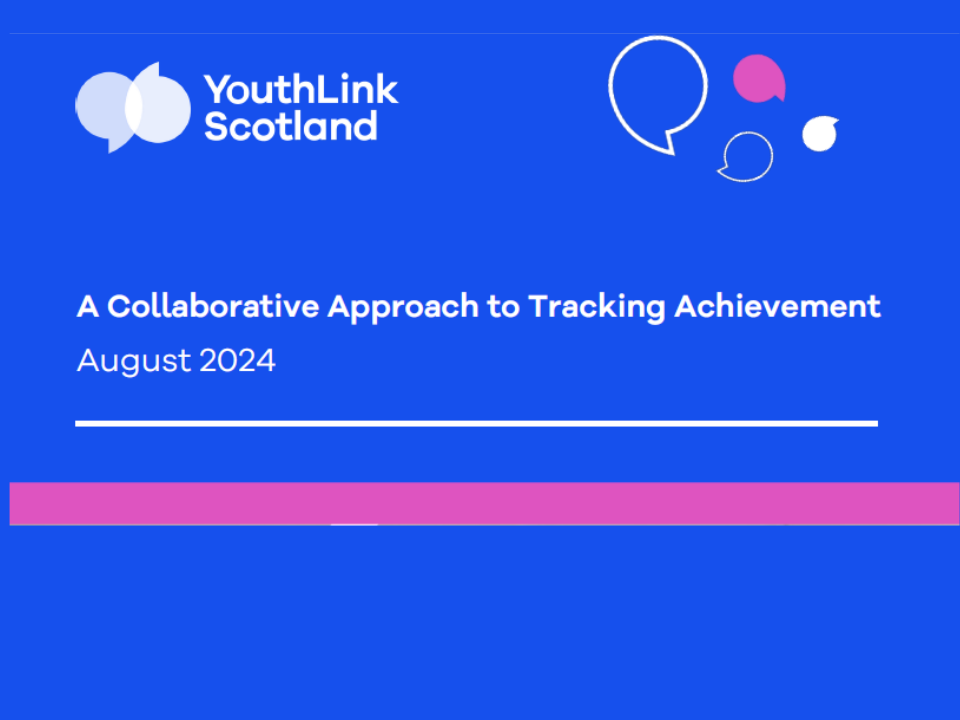 YouthLink Scotland

A Collaborative Approach to Tracking Achievement

August 2024